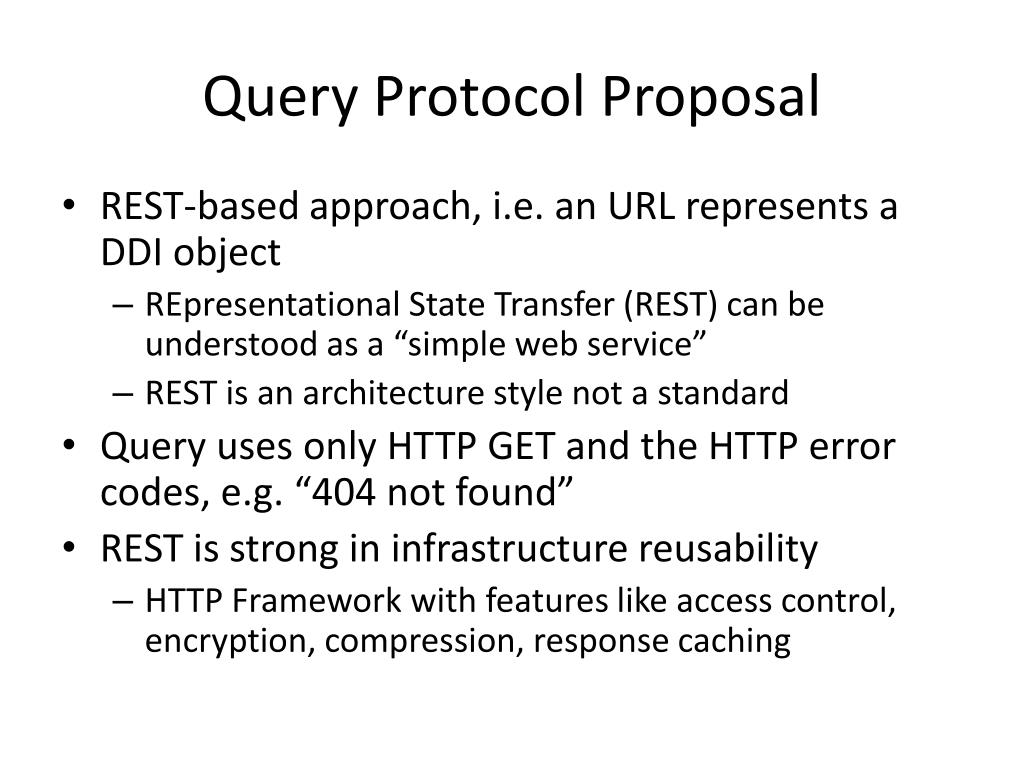 Query Protocol Proposal

• REST-based approach, i.e. an URL represents a DDI object
– REpresentational State Transfer (REST) can be understood as a “simple web service”
– REST is an architecture style not a standard
• Query uses only HTTP GET and the HTTP error codes, e.g. “404 not found”
• REST is strong in infrastructure reusability
– HTTP Framework with features like access control, encryption, compression, response caching